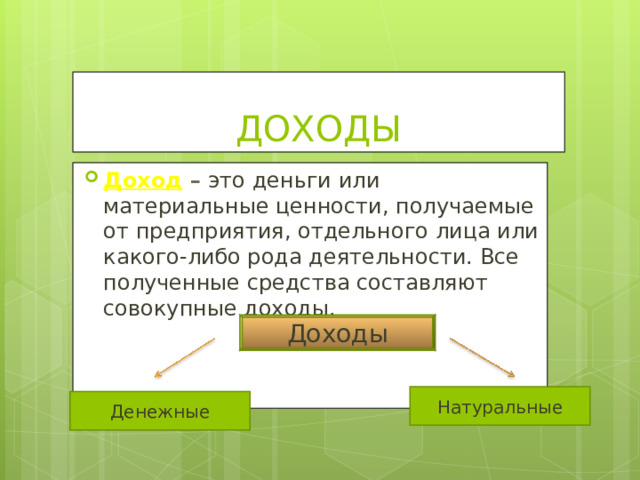 ДОХОДЫ

Доход – это деньги или материальные ценности, получаемые от предприятия, отдельного лица или какого-либо рода деятельности. Все полученные средства составляют совокупные доходы.

Доходы

Денежные

Натуральные